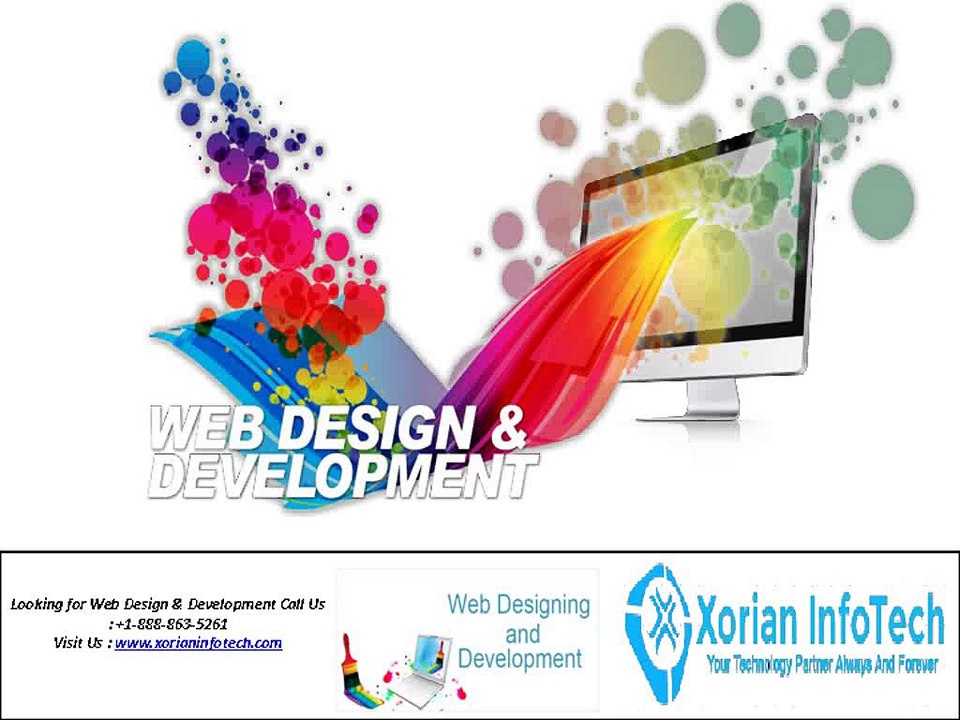 WEB DESIGN &
DEVELOPMENT

Looking for Web Design & Development Call Us :+1-888-863-5261
Visit Us : www.xorianinfotech.com

Web Designing and Development

Xorian InfoTech
Your Technology Partner Always And Forever